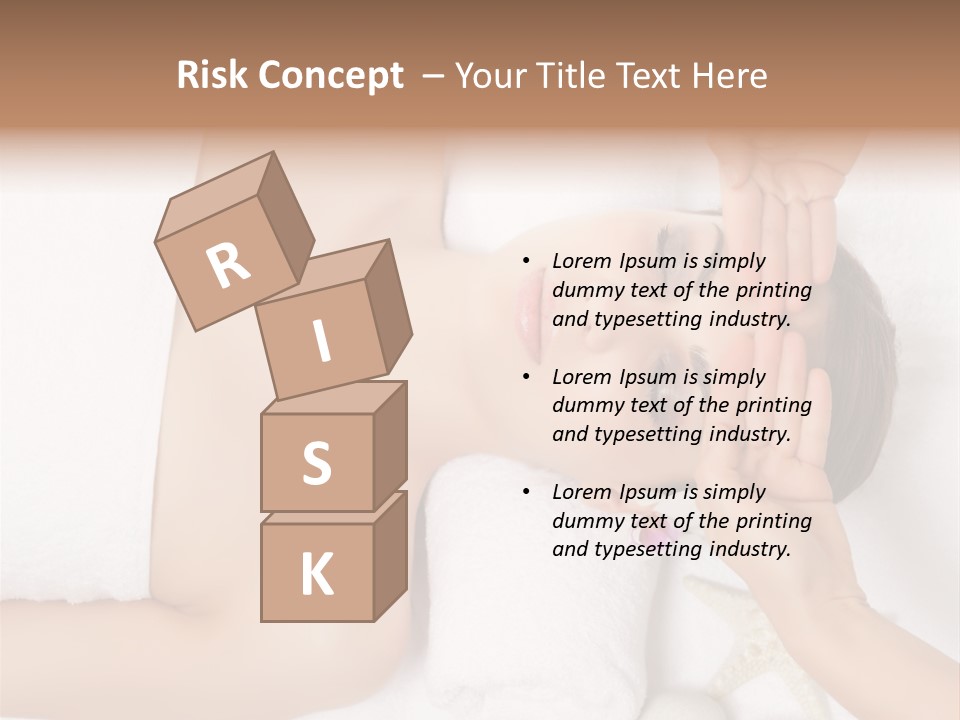 Risk Concept – Your Title Text Here

R
I
S
K

• Lorem Ipsum is simply dummy text of the printing and typesetting industry.

• Lorem Ipsum is simply dummy text of the printing and typesetting industry.

• Lorem Ipsum is simply dummy text of the printing and typesetting industry.